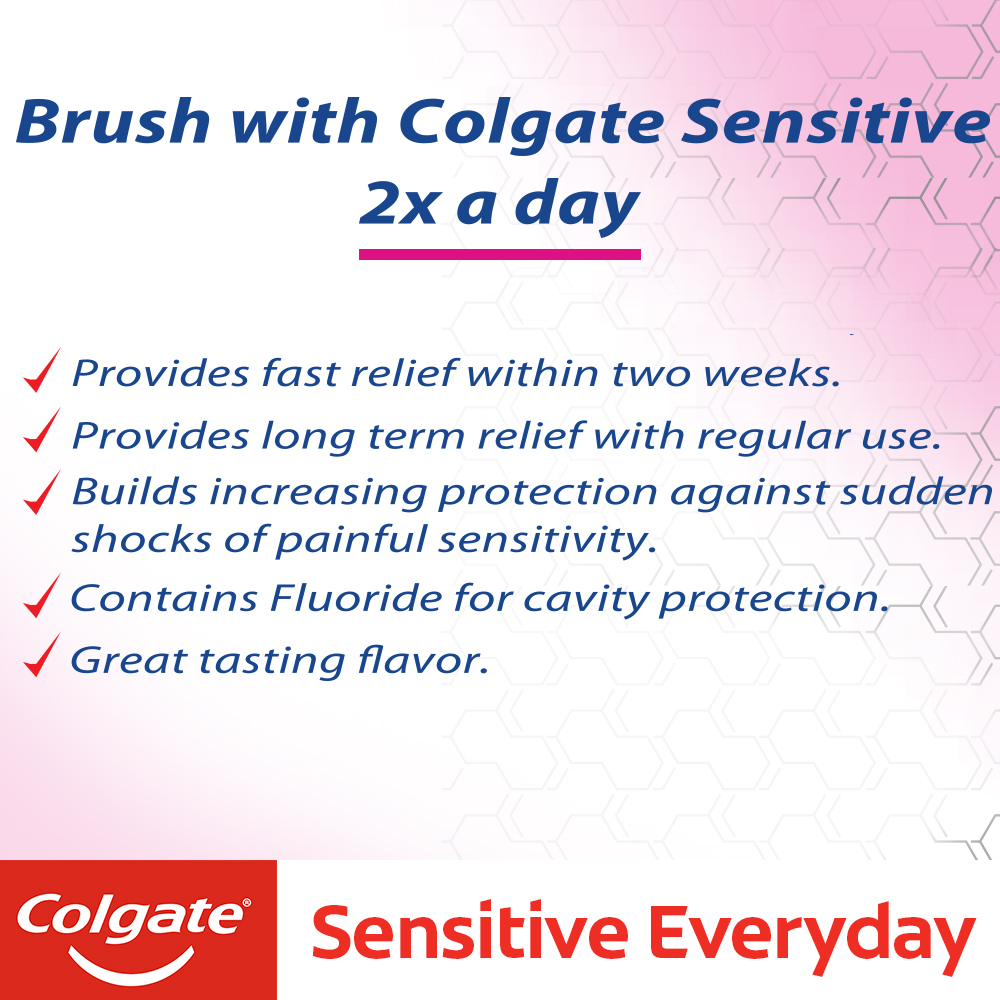 Brush with Colgate Sensitive 2x a day

✓ Provides fast relief within two weeks.

✓ Provides long term relief with regular use.

✓ Builds increasing protection against sudden shocks of painful sensitivity.

✓ Contains Fluoride for cavity protection.

✓ Great tasting flavor.

Colgate®

Sensitive Everyday